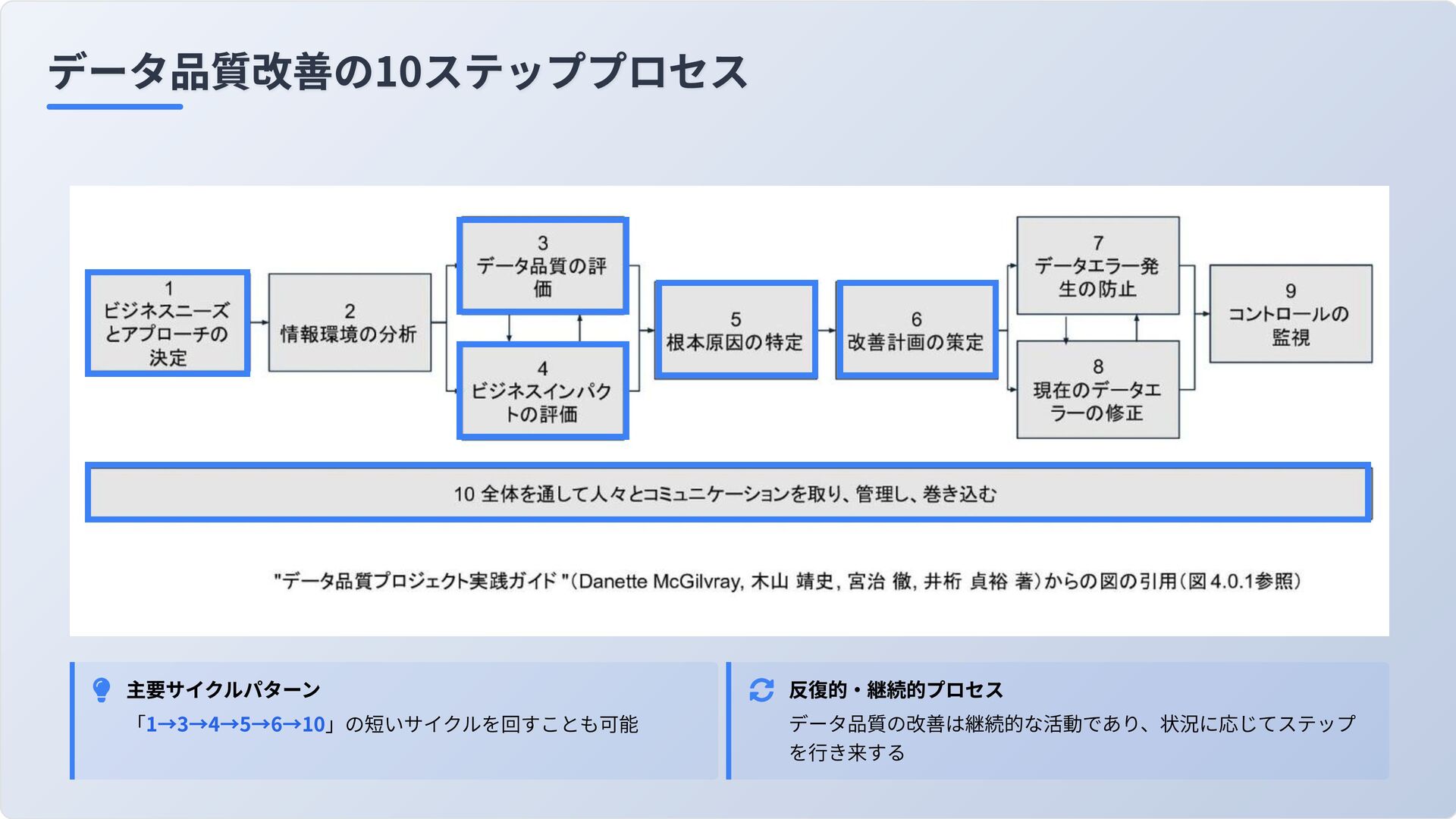 データ品質改善の10ステッププロセス

1
ビジネスニーズとアプローチの決定

2
情報環境の分析

3
データ品質の評価

4
ビジネスインパクトの評価

5
根本原因の特定

6
改善計画の策定

7
データエラー発生の防止

8
現在のデータエラーの修正

9
コントロールの監視

10 全体を通して人々とコミュニケーションを取り、管理し、巻き込む

"データ品質プロジェクト実践ガイド "(Danette McGilvray, 木山 靖史, 宮治 徹, 井桁 貞裕 著)からの図の引用(図4.0.1参照)

主要サイクルパターン
「1→3→4→5→6→10」の短いサイクルを回すことも可能

反復的・継続的プロセス
データ品質の改善は継続的な活動であり、状況に応じてステップを行き来する